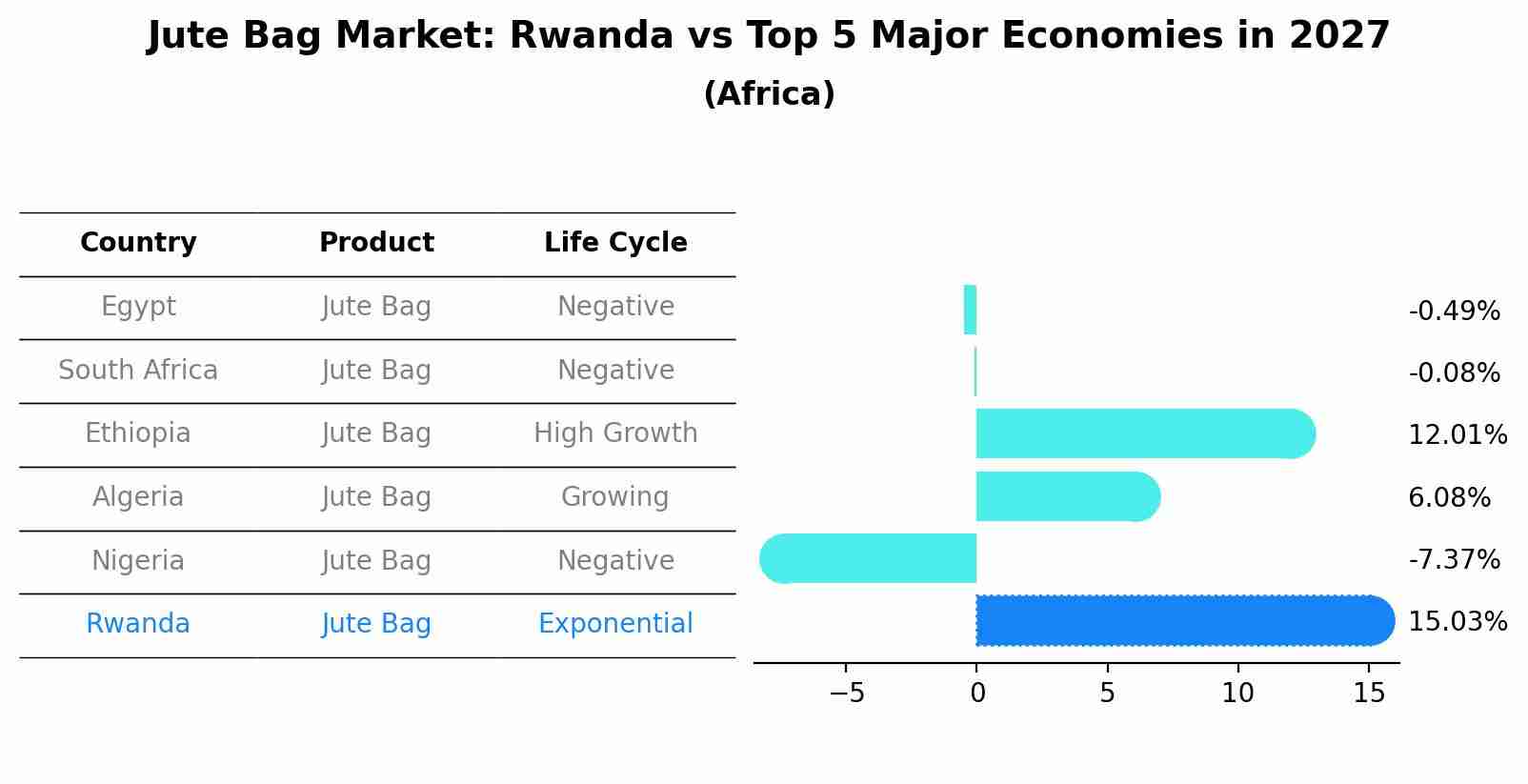 Jute Bag Market: Rwanda vs Top 5 Major Economies in 2027
(Africa)

| Country | Product | Life Cycle |
|---|---|---|
| Egypt | Jute Bag | Negative |
| South Africa | Jute Bag | Negative |
| Ethiopia | Jute Bag | High Growth |
| Algeria | Jute Bag | Growing |
| Nigeria | Jute Bag | Negative |
| Rwanda | Jute Bag | Exponential |

-0.49%
-0.08%
12.01%
6.08%
-7.37%
15.03%

−5
0
5
10
15